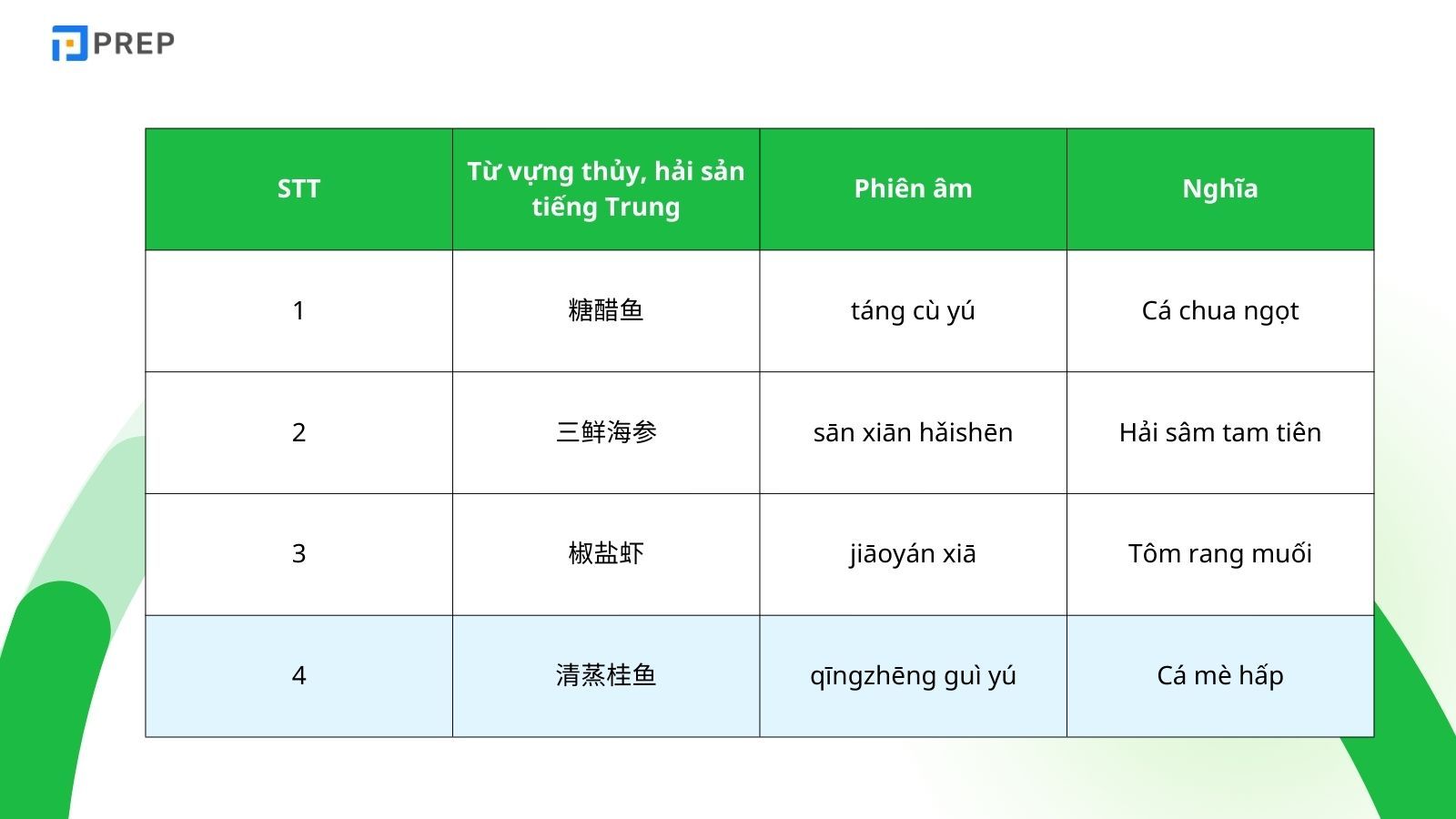 PREP

| STT | Từ vựng thủy, hải sản tiếng Trung | Phiên âm | Nghĩa |
|---|---|---|---|
| 1 | 糖醋鱼 | táng cù yú | Cá chua ngọt |
| 2 | 三鲜海参 | sān xiān hǎishēn | Hải sâm tam tiên |
| 3 | 椒盐虾 | jiāoyán xiā | Tôm rang muối |
| 4 | 清蒸桂鱼 | qīngzhēng guì yú | Cá mè hấp |